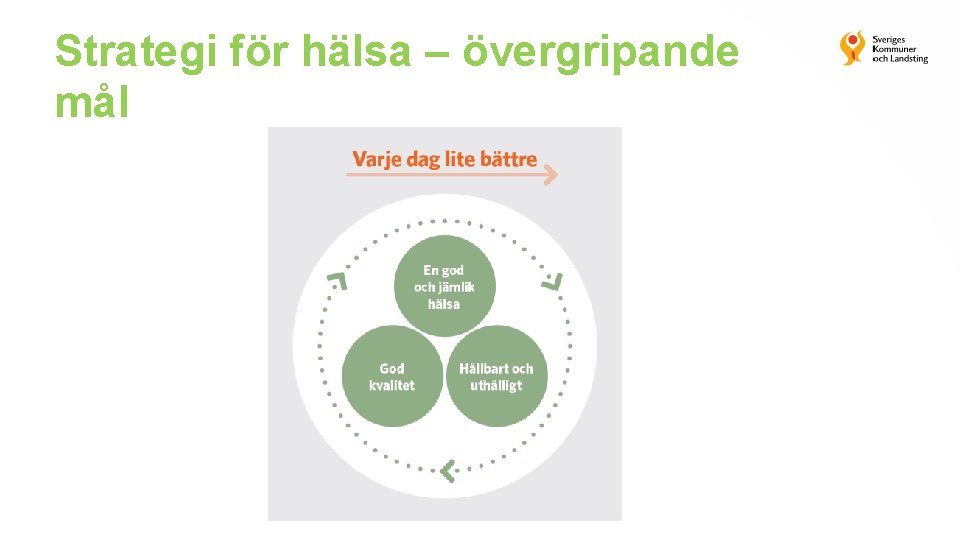 Strategi för hälsa – övergripande mål

Sveriges Kommuner och Landsting

Varje dag lite bättre

En god och jämlik hälsa

God kvalitet

Hållbart och uthålligt